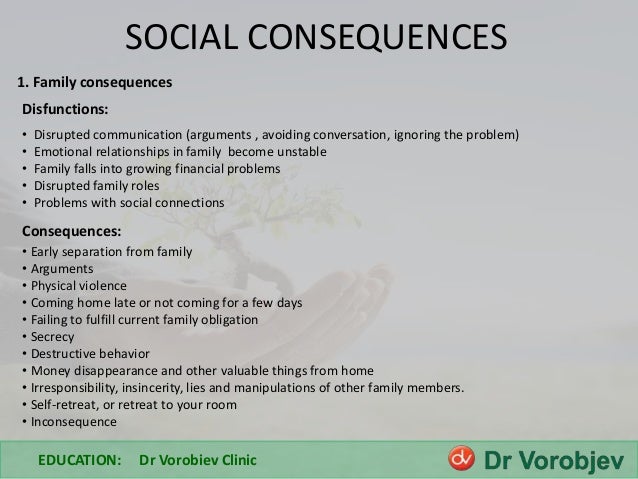 SOCIAL CONSEQUENCES

1. Family consequences

Disfunctions:

• Disrupted communication (arguments , avoiding conversation, ignoring the problem)
• Emotional relationships in family become unstable
• Family falls into growing financial problems
• Disrupted family roles
• Problems with social connections

Consequences:

• Early separation from family
• Arguments
• Physical violence
• Coming home late or not coming for a few days
• Failing to fulfill current family obligation
• Secrecy
• Destructive behavior
• Money disappearance and other valuable things from home
• Irresponsibility, insincerity, lies and manipulations of other family members.
• Self-retreat, or retreat to your room
• Inconsequence

EDUCATION: Dr Vorobiev Clinic

dv Dr Vorobjev